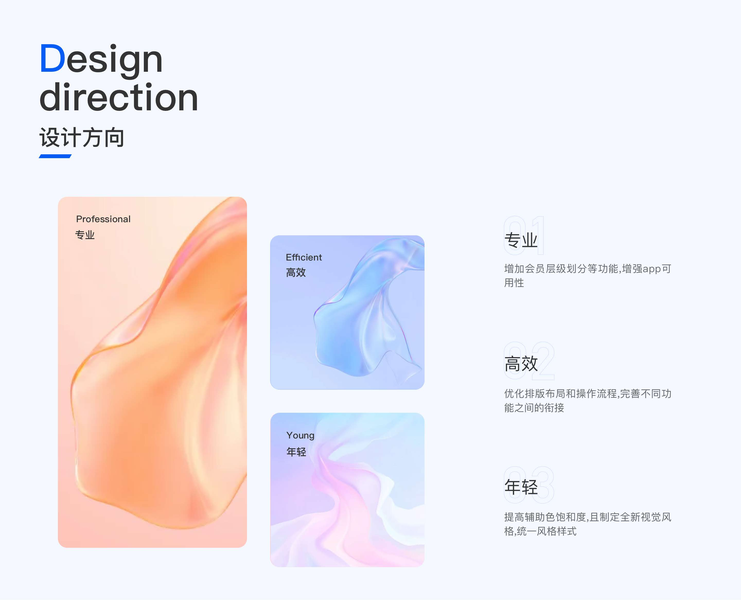 Design direction
设计方向

Professional
专业

Efficient
高效

Young
年轻

01
专业
增加会员层级划分等功能,增强app可用性

02
高效
优化排版布局和操作流程,完善不同功能之间的衔接

03
年轻
提高辅助色饱和度,且制定全新视觉风格,统一风格样式